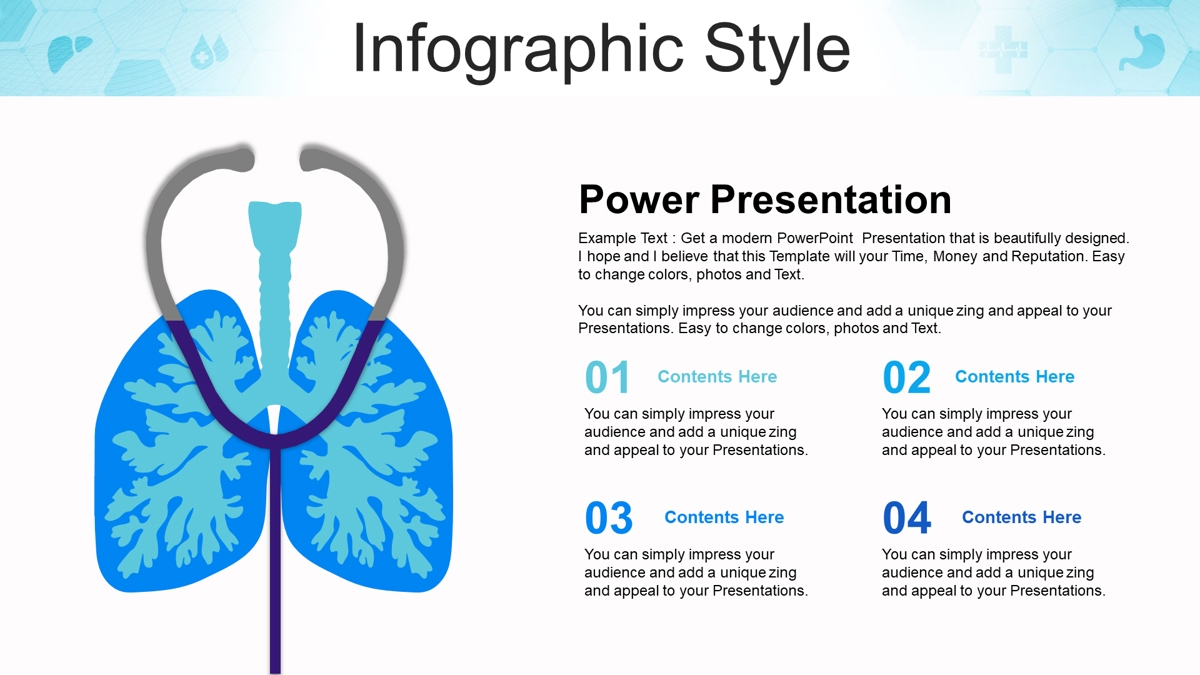 Infographic Style

Power Presentation

Example Text : Get a modern PowerPoint Presentation that is beautifully designed. I hope and I believe that this Template will your Time, Money and Reputation. Easy to change colors, photos and Text.

You can simply impress your audience and add a unique zing and appeal to your Presentations. Easy to change colors, photos and Text.

01 Contents Here

You can simply impress your audience and add a unique zing and appeal to your Presentations.

02 Contents Here

You can simply impress your audience and add a unique zing and appeal to your Presentations.

03 Contents Here

You can simply impress your audience and add a unique zing and appeal to your Presentations.

04 Contents Here

You can simply impress your audience and add a unique zing and appeal to your Presentations.